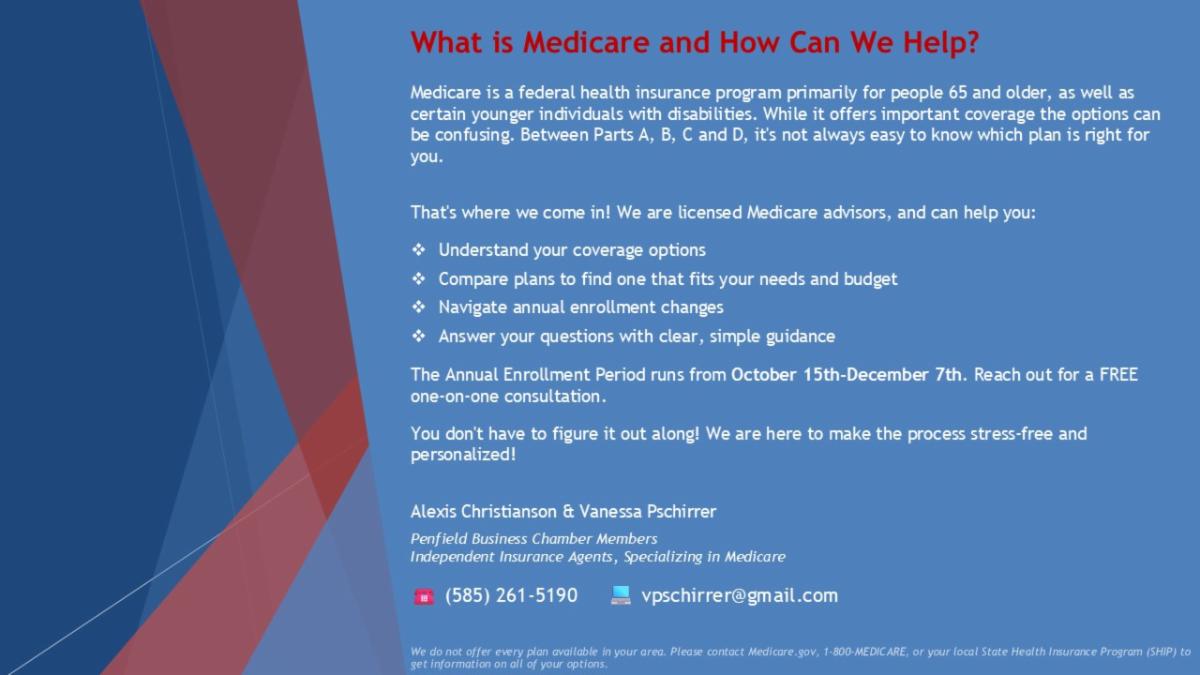 What is Medicare and How Can We Help?

Medicare is a federal health insurance program primarily for people 65 and older, as well as certain younger individuals with disabilities. While it offers important coverage the options can be confusing. Between Parts A, B, C and D, it's not always easy to know which plan is right for you.

That's where we come in! We are licensed Medicare advisors, and can help you:

❖ Understand your coverage options
❖ Compare plans to find one that fits your needs and budget
❖ Navigate annual enrollment changes
❖ Answer your questions with clear, simple guidance

The Annual Enrollment Period runs from October 15th-December 7th. Reach out for a FREE one-on-one consultation.

You don't have to figure it out along! We are here to make the process stress-free and personalized!

Alexis Christianson & Vanessa Pschirrer

Penfield Business Chamber Members
Independent Insurance Agents, Specializing in Medicare

(585) 261-5190 vpschirrer@gmail.com

We do not offer every plan available in your area. Please contact Medicare.gov, 1-800-MEDICARE, or your local State Health Insurance Program (SHIP) to get information on all of your options.